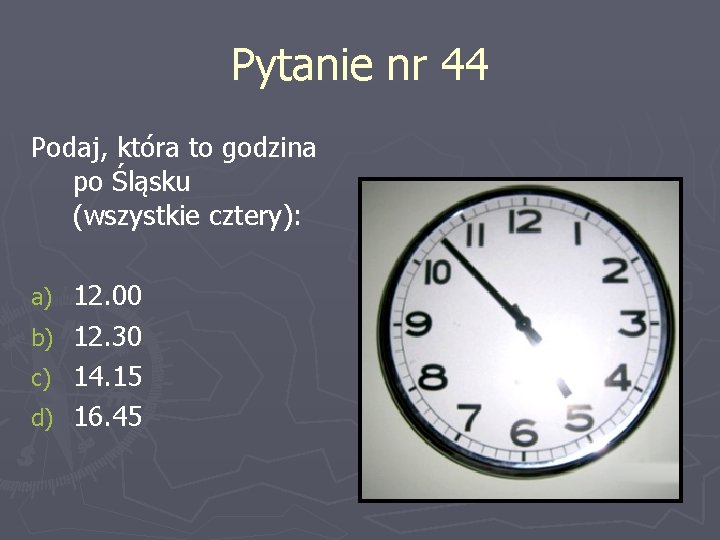 Pytanie nr 44

Podaj, która to godzina po Śląsku (wszystkie cztery):

a) 12.00
b) 12.30
c) 14.15
d) 16.45

12
1
2
3
4
5
6
7
8
9
10
11